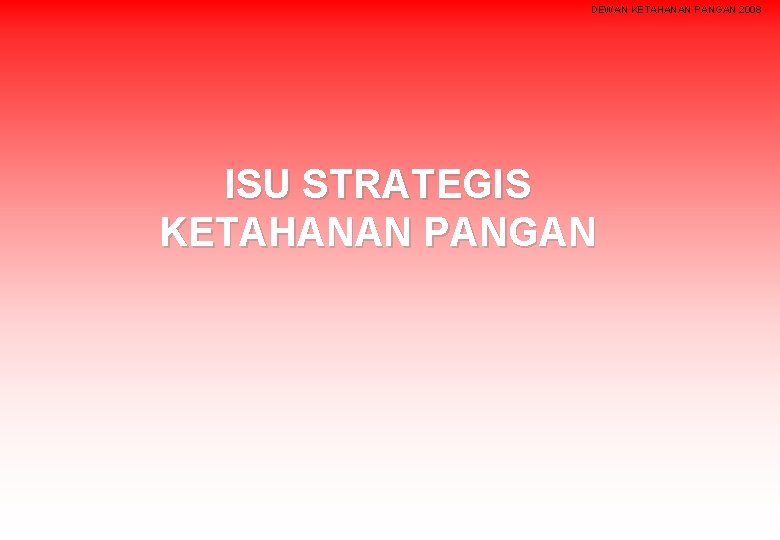 DEWAN KETAHANAN PANGAN 2008

ISU STRATEGIS KETAHANAN PANGAN